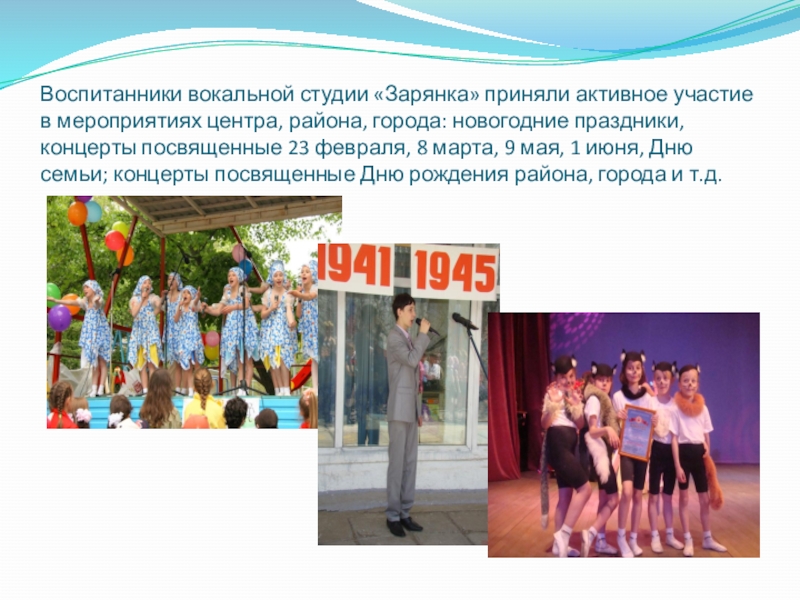 Воспитанники вокальной студии «Зарянка» приняли активное участие в мероприятиях центра, района, города: новогодние праздники, концерты посвященные 23 февраля, 8 марта, 9 мая, 1 июня, Дню семьи; концерты посвященные Дню рождения района, города и т.д.

1941 1945